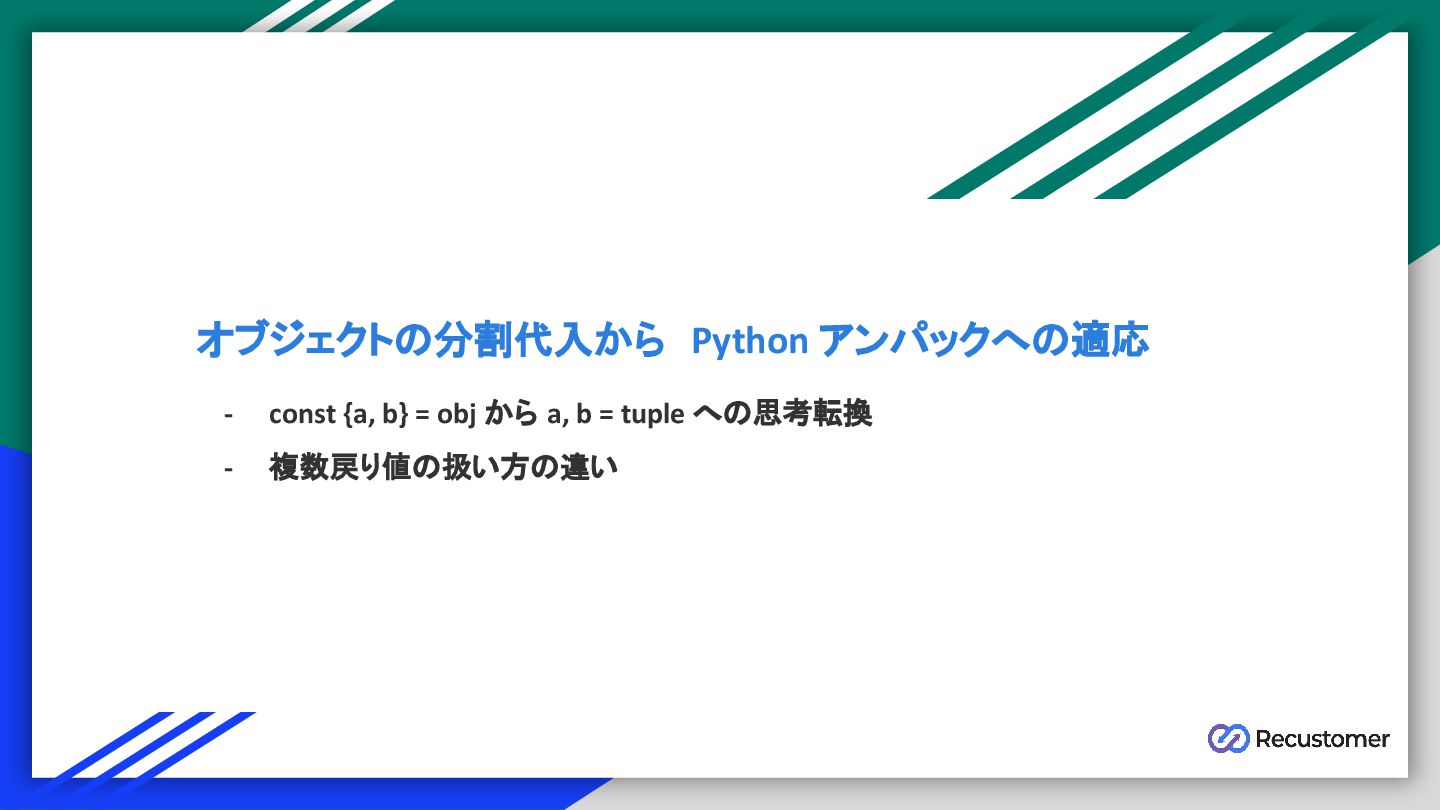 オブジェクトの分割代入から Python アンパックへの適応

- const {a, b} = obj から a, b = tuple への思考転換
- 複数戻り値の扱い方の違い

Recustomer